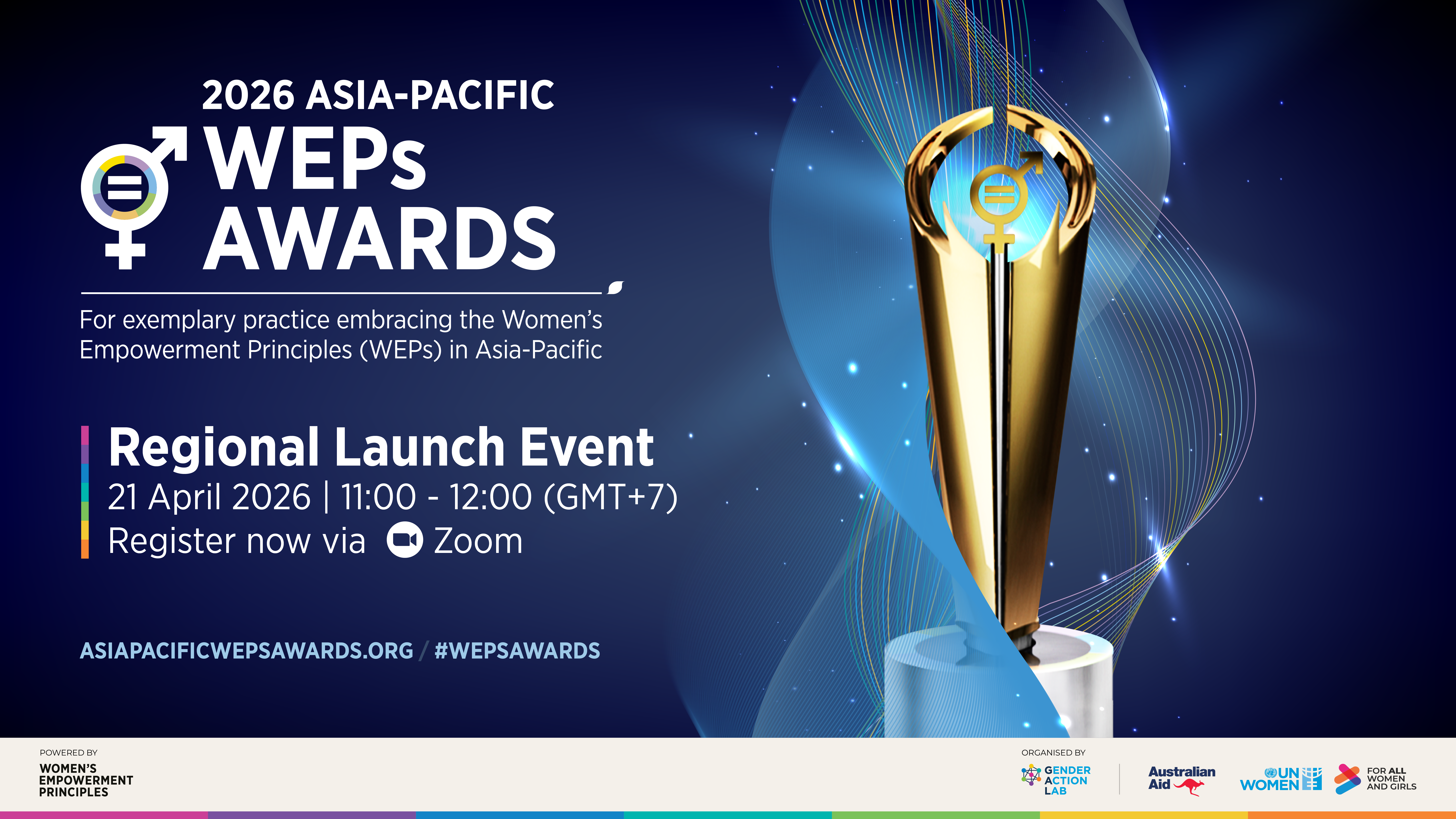 2026 ASIA-PACIFIC
WEPs
AWARDS

For exemplary practice embracing the Women's Empowerment Principles (WEPs) in Asia-Pacific

Regional Launch Event
21 April 2026 | 11:00 - 12:00 (GMT+7)
Register now via Zoom

ASIAPACIFICWEPSAWARDS.ORG / #WEPSAWARDS

POWERED BY
WOMEN'S EMPOWERMENT PRINCIPLES

ORGANISED BY
GENDER ACTION LAB
Australian Aid
UN WOMEN
FOR ALL WOMEN AND GIRLS